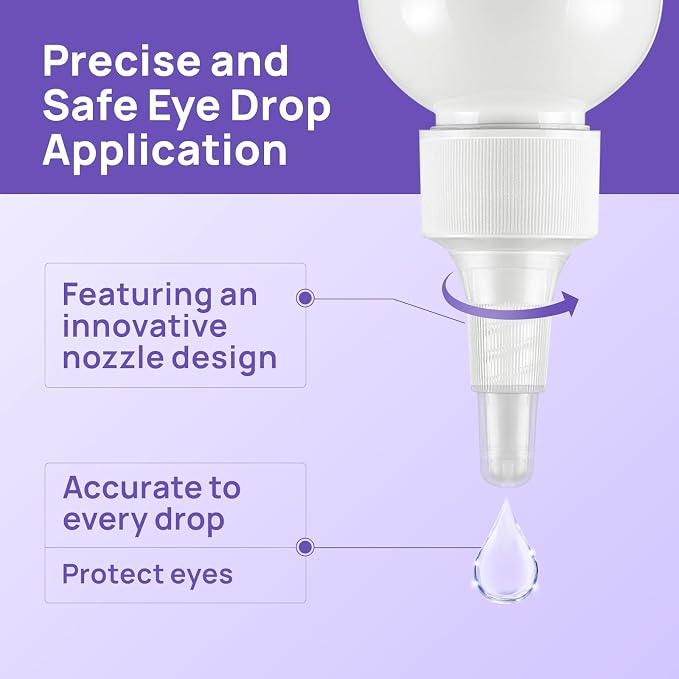 Precise and Safe Eye Drop Application

Featuring an innovative nozzle design

Accurate to every drop

Protect eyes